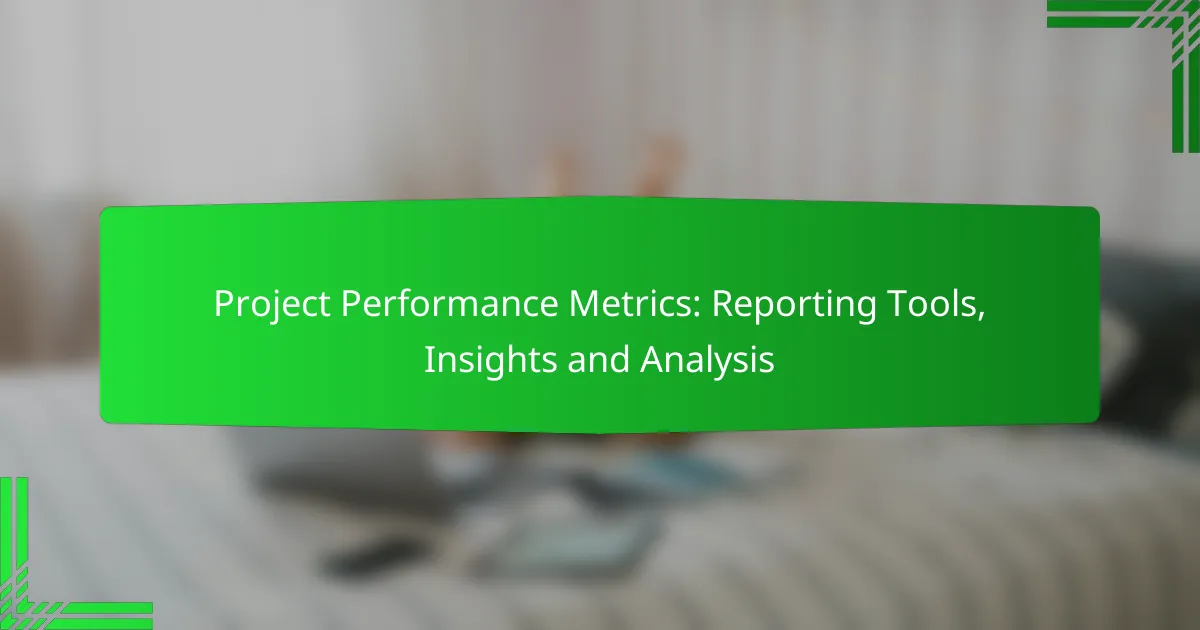 Project Performance Metrics: Reporting Tools, Insights and Analysis